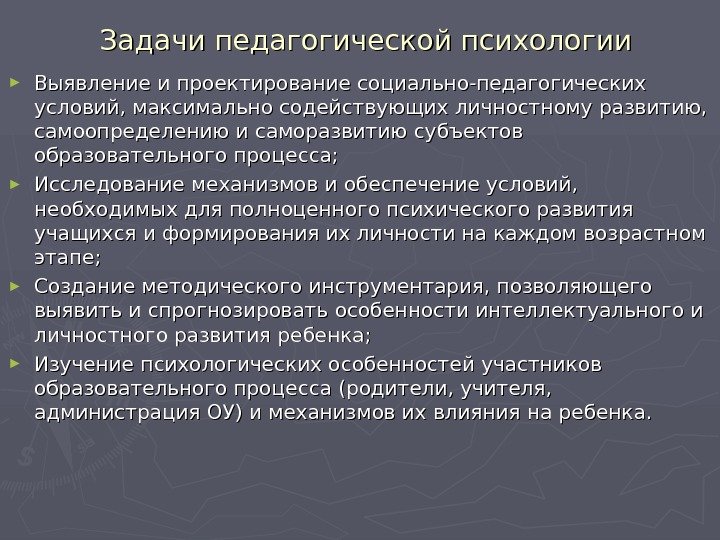 Задачи педагогической психологии

► Выявление и проектирование социально-педагогических условий, максимально содействующих личностному развитию, самоопределению и саморазвитию субъектов образовательного процесса;

► Исследование механизмов и обеспечение условий, необходимых для полноценного психического развития учащихся и формирования их личности на каждом возрастном этапе;

► Создание методического инструментария, позволяющего выявить и спрогнозировать особенности интеллектуального и личностного развития ребенка;

► Изучение психологических особенностей участников образовательного процесса (родители, учителя, администрация ОУ) и механизмов их влияния на ребенка.